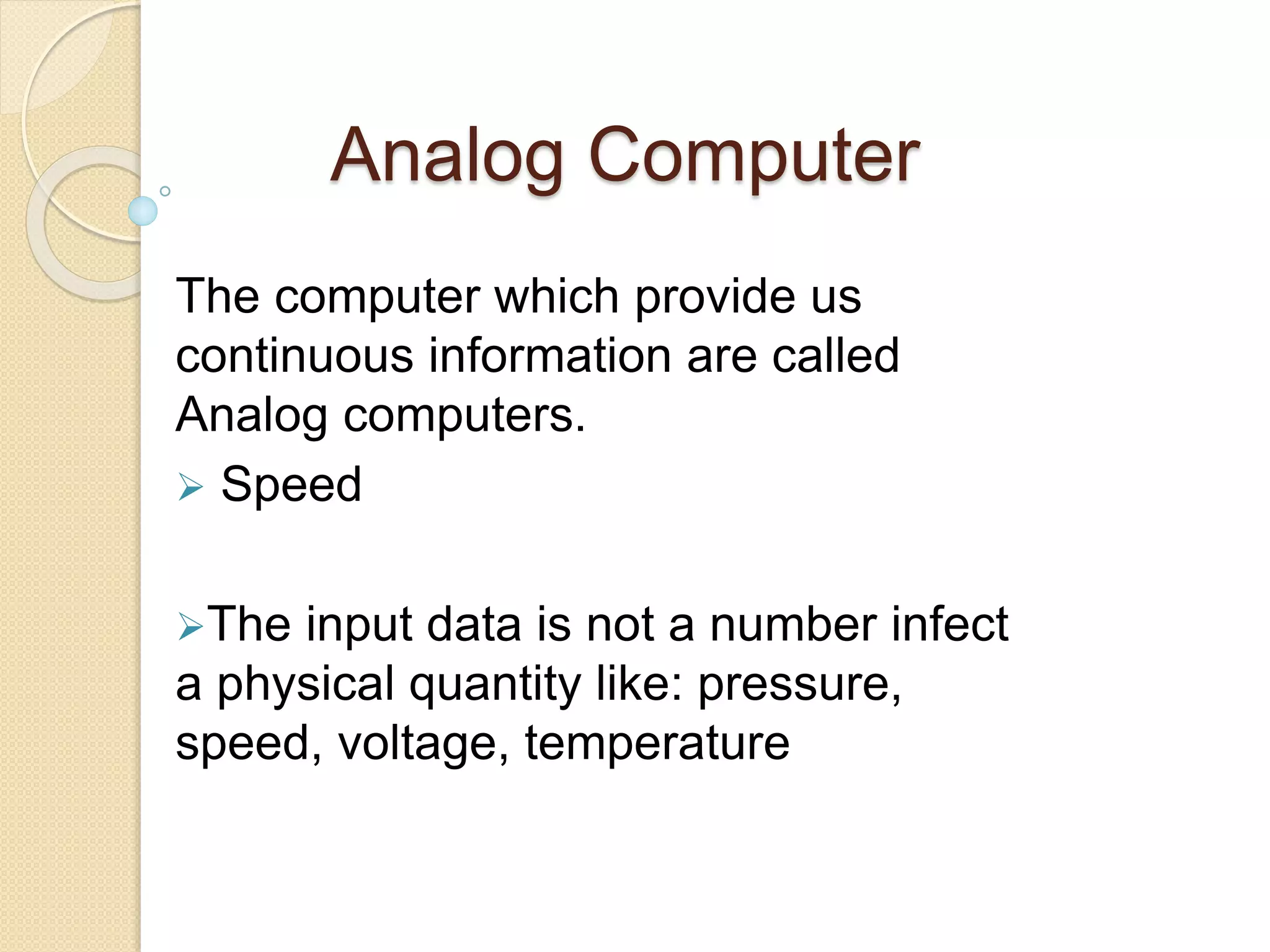 Analog Computer

The computer which provide us continuous information are called Analog computers.

➢ Speed

➢The input data is not a number infect a physical quantity like: pressure, speed, voltage, temperature